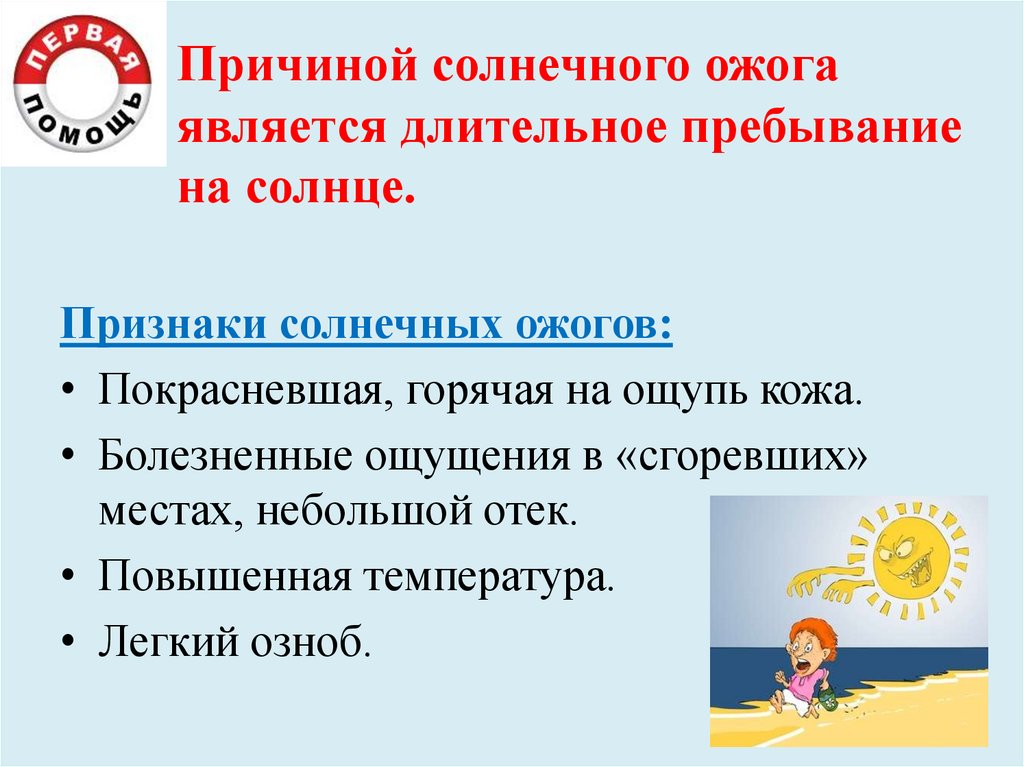 ПЕРВАЯ ПОМОЩЬ

Причиной солнечного ожога является длительное пребывание на солнце.

Признаки солнечных ожогов:

• Покрасневшая, горячая на ощупь кожа.
• Болезненные ощущения в «сгоревших» местах, небольшой отек.
• Повышенная температура.
• Легкий озноб.